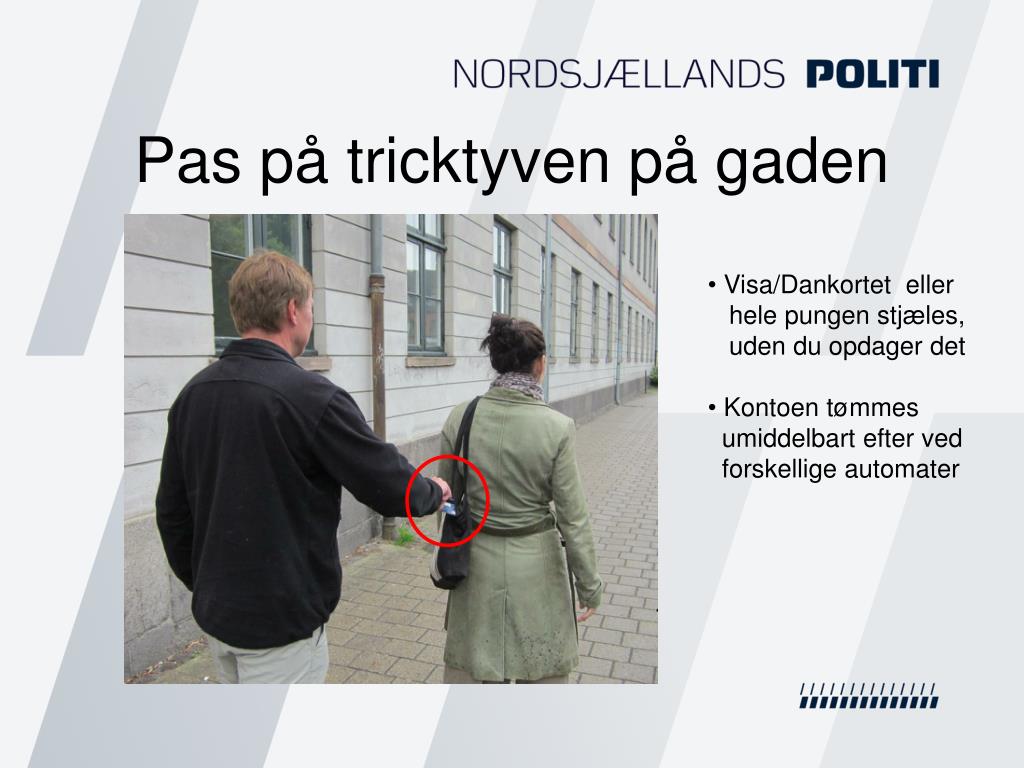 NORDSJÆLLANDS POLITI

Pas på tricktyven på gaden

• Visa/Dankortet eller hele pungen stjæles, uden du opdager det

• Kontoen tømmes umiddelbart efter ved forskellige automater